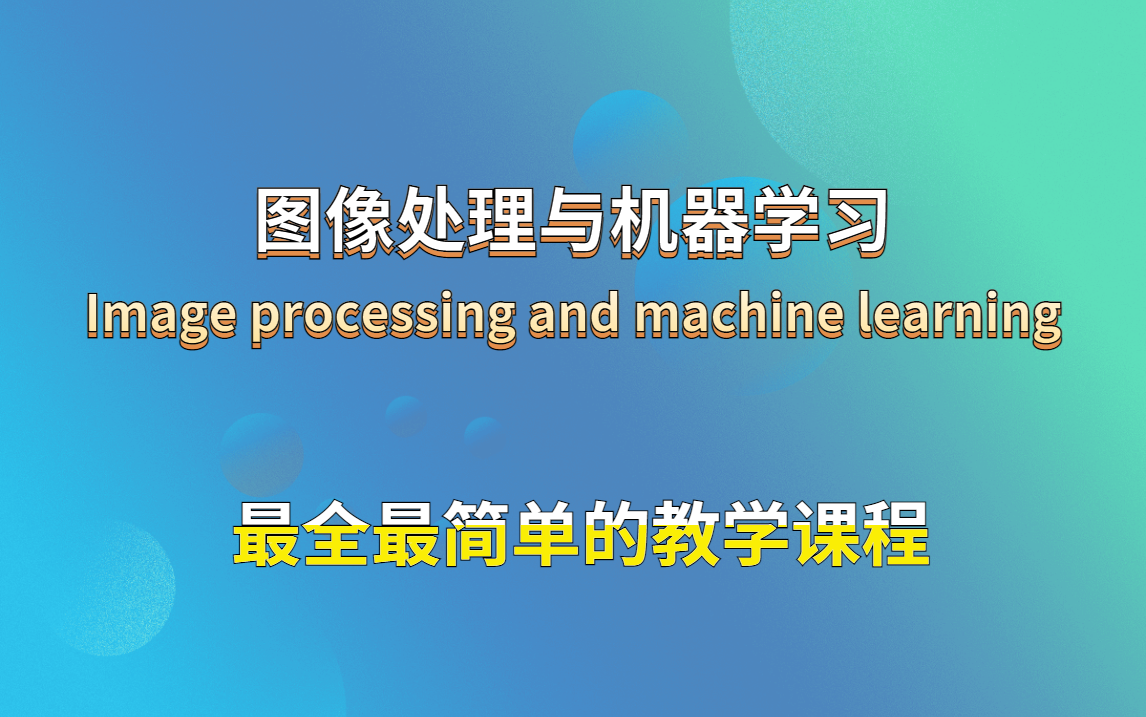 图像处理与机器学习
Image processing and machine learning

最全最简单的教学课程